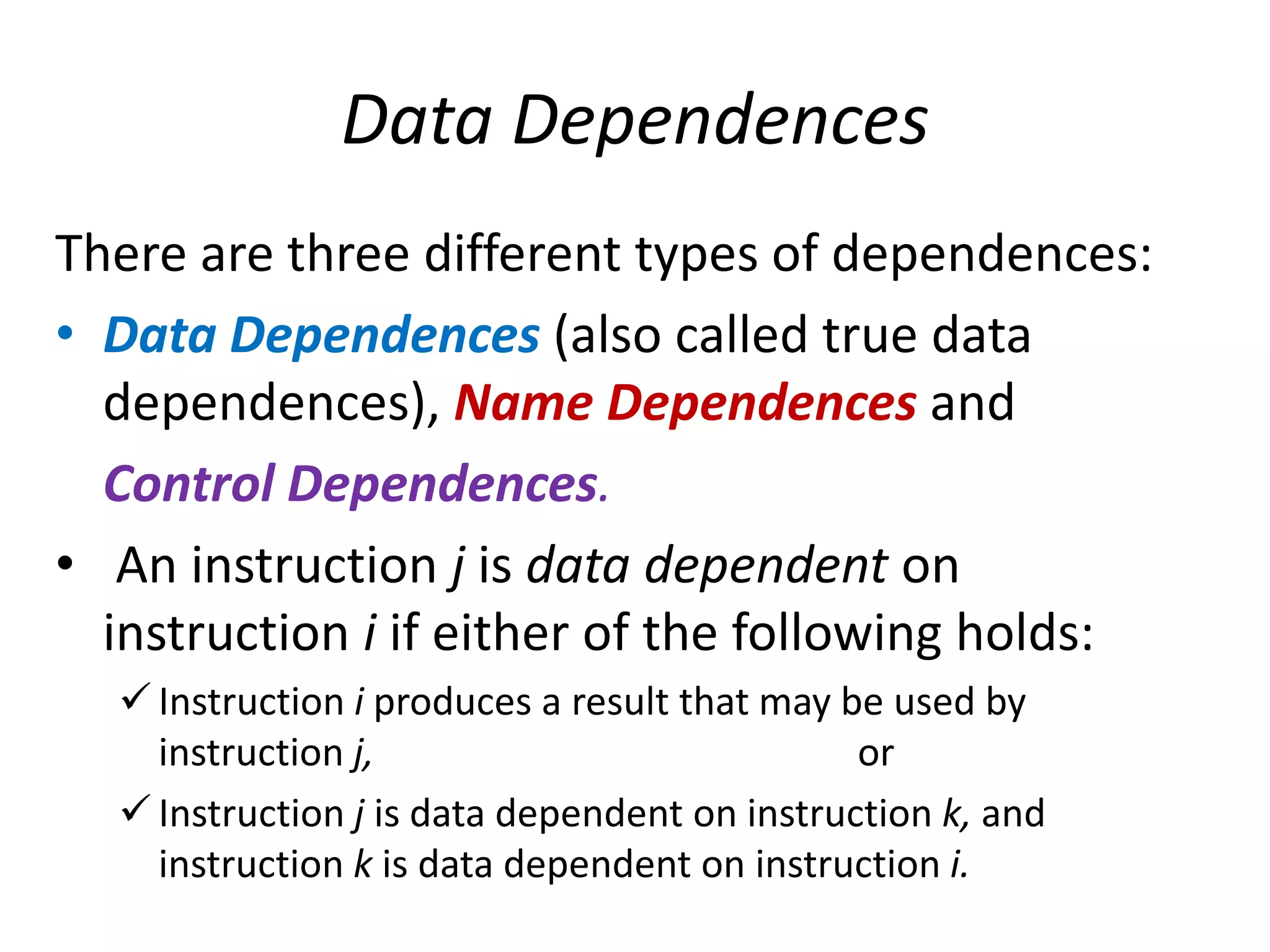 Data Dependences

There are three different types of dependences:

• Data Dependences (also called true data dependences), Name Dependences and Control Dependences.

• An instruction j is data dependent on instruction i if either of the following holds:

✓ Instruction i produces a result that may be used by instruction j, or

✓ Instruction j is data dependent on instruction k, and instruction k is data dependent on instruction i.